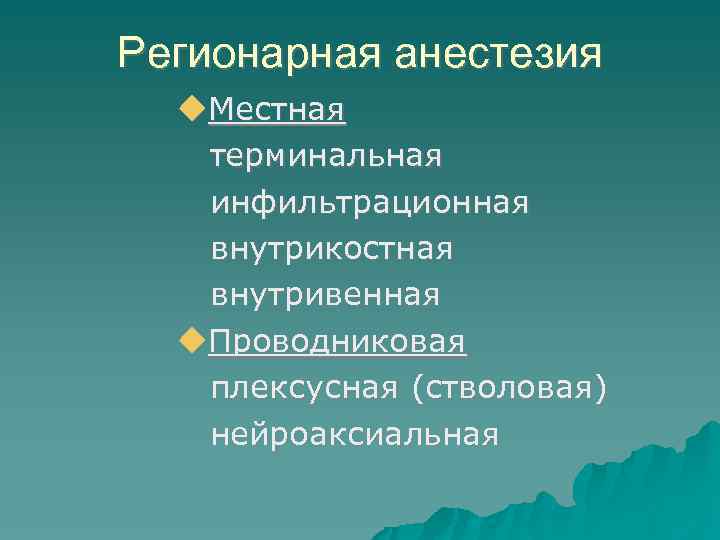 Регионарная анестезия

Местная

терминальная

инфильтрационная

внутрикостная

внутривенная

Проводниковая

плексусная (стволовая)

нейроаксиальная